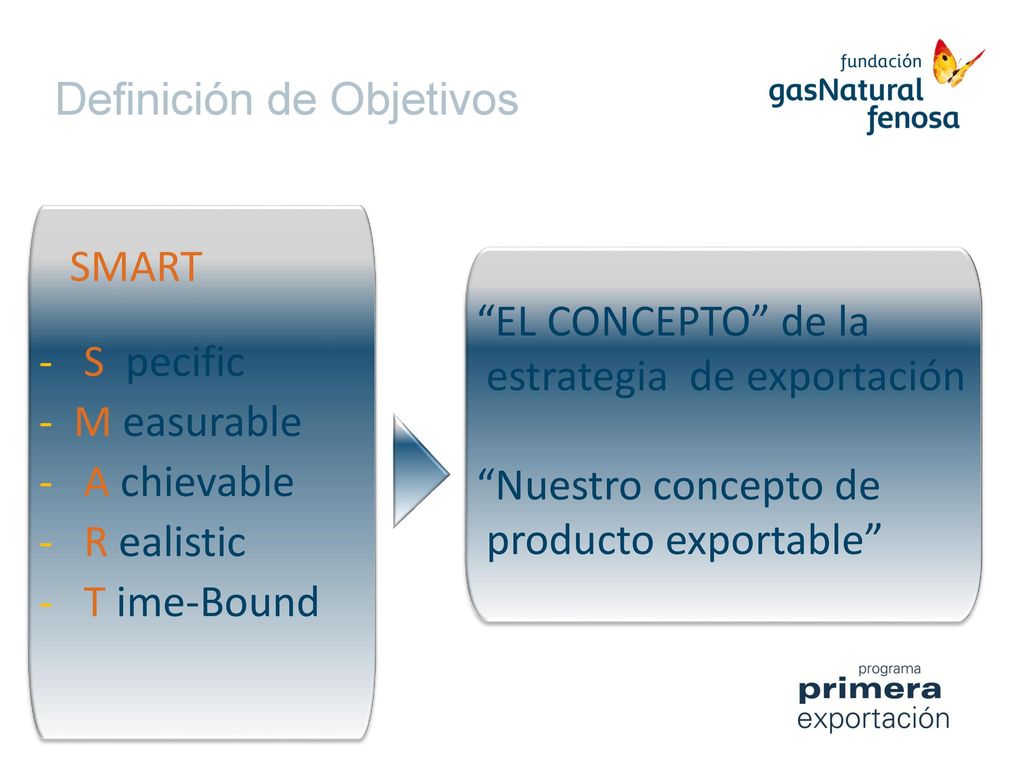 Definición de Objetivos

fundación
gasNatural
fenosa

SMART

- S pecific
- M easurable
- A chievable
- R ealistic
- T ime-Bound

“EL CONCEPTO” de la estrategia de exportación

“Nuestro concepto de producto exportable”

programa
primera
exportación